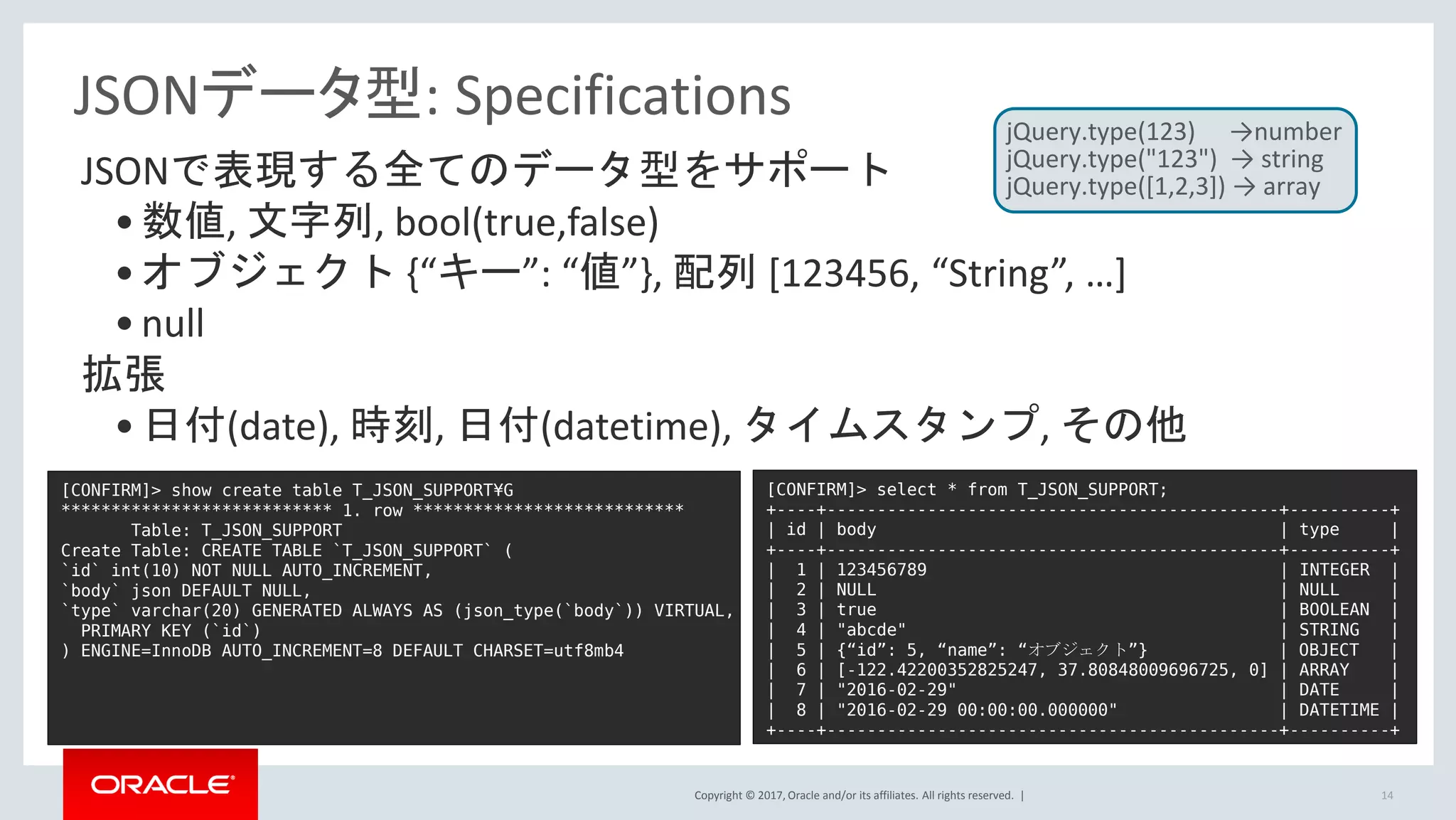 JSONデータ型: Specifications

jQuery.type(123) →number
jQuery.type("123") → string
jQuery.type([1,2,3]) → array

JSONで表現する全てのデータ型をサポート
• 数値, 文字列, bool(true,false)
• オブジェクト {“キー”: “値”}, 配列 [123456, “String”, …]
• null
拡張
• 日付(date), 時刻, 日付(datetime), タイムスタンプ, その他

[CONFIRM]> show create table T_JSON_SUPPORT¥G
*************************** 1. row ***************************
Table: T_JSON_SUPPORT
Create Table: CREATE TABLE `T_JSON_SUPPORT` (
`id` int(10) NOT NULL AUTO_INCREMENT,
`body` json DEFAULT NULL,
`type` varchar(20) GENERATED ALWAYS AS (json_type(`body`)) VIRTUAL,
PRIMARY KEY (`id`)
) ENGINE=InnoDB AUTO_INCREMENT=8 DEFAULT CHARSET=utf8mb4

[CONFIRM]> select * from T_JSON_SUPPORT;

| id | body | type |
|---|---|---|
| 1 | 123456789 | INTEGER |
| 2 | NULL | NULL |
| 3 | true | BOOLEAN |
| 4 | "abcde" | STRING |
| 5 | {“id”: 5, “name”: “オブジェクト”} | OBJECT |
| 6 | [-122.42200352825247, 37.80848009696725, 0] | ARRAY |
| 7 | "2016-02-29" | DATE |
| 8 | "2016-02-29 00:00:00.000000" | DATETIME |

ORACLE

Copyright © 2017, Oracle and/or its affiliates. All rights reserved. |

14